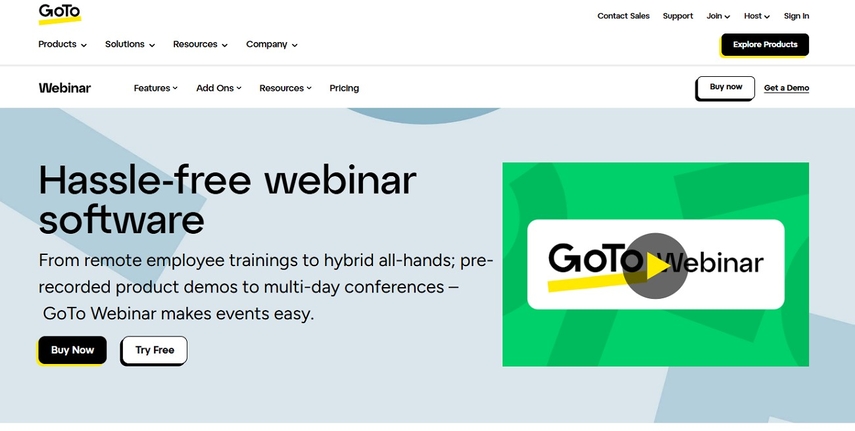 GoTo

Contact Sales Support Join Host Sign In

Products Solutions Resources Company

Explore Products

Webinar Features Add Ons Resources Pricing

Buy now Get a Demo

Hassle-free webinar software

From remote employee trainings to hybrid all-hands; pre-recorded product demos to multi-day conferences – GoTo Webinar makes events easy.

Buy Now Try Free

GoTo Webinar